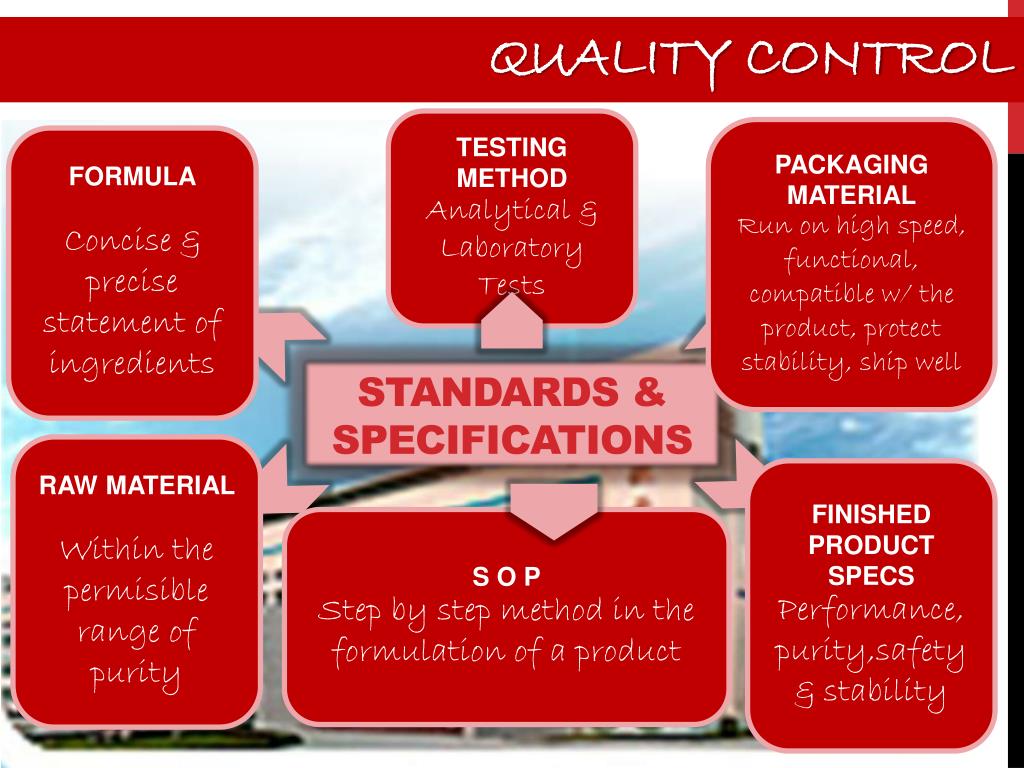 QUALITY CONTROL

FORMULA
Concise & precise statement of ingredients

TESTING METHOD
Analytical & Laboratory Tests

PACKAGING MATERIAL
Run on high speed, functional, compatible w/ the product, protect stability, ship well

STANDARDS & SPECIFICATIONS

RAW MATERIAL
Within the permisible range of purity

S O P
Step by step method in the formulation of a product

FINISHED PRODUCT SPECS
Performance, purity,safety & stability